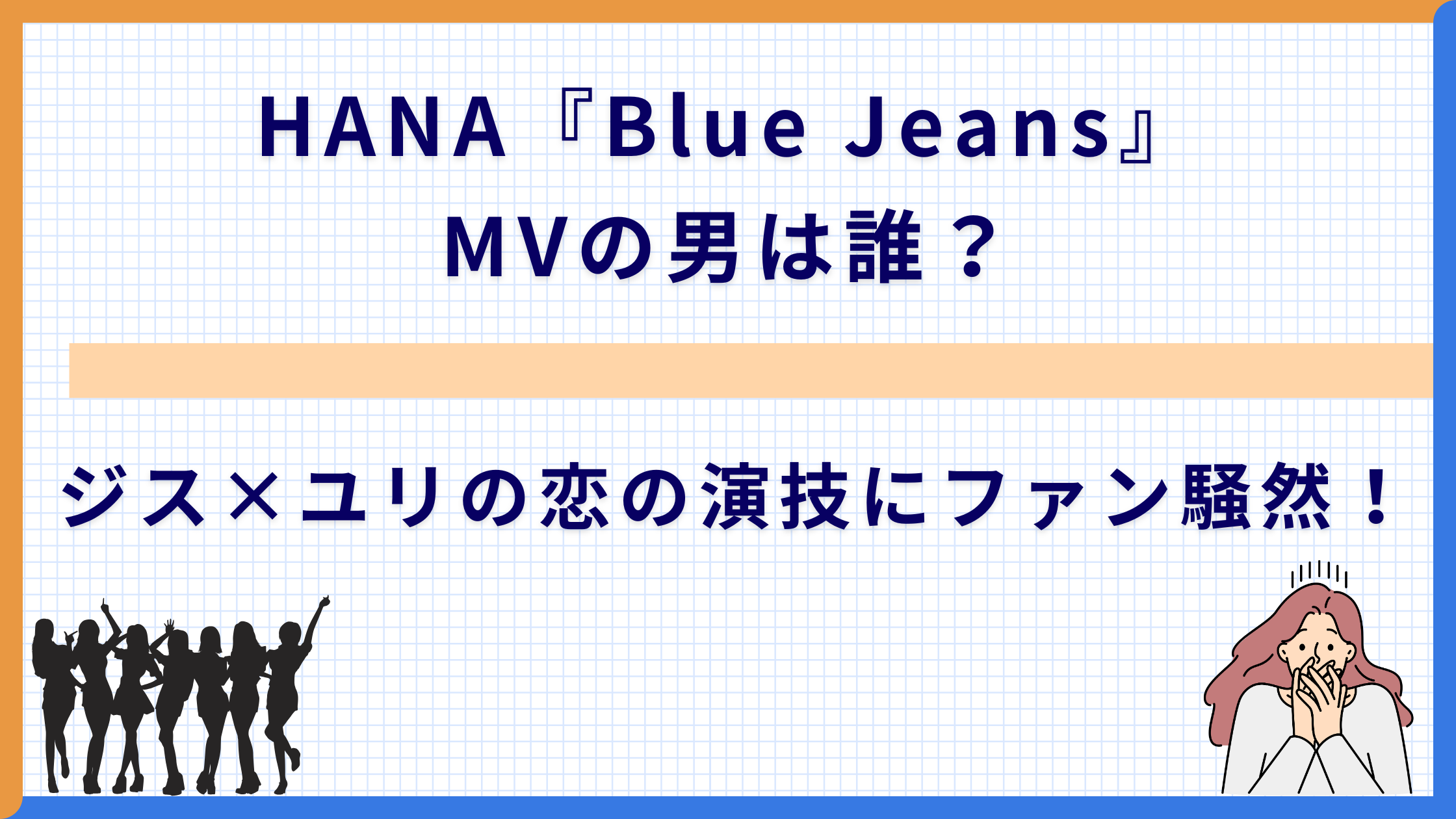 HANA『Blue Jeans』
MVの男は誰？

ジス×ユリの恋の演技にファン騒然！